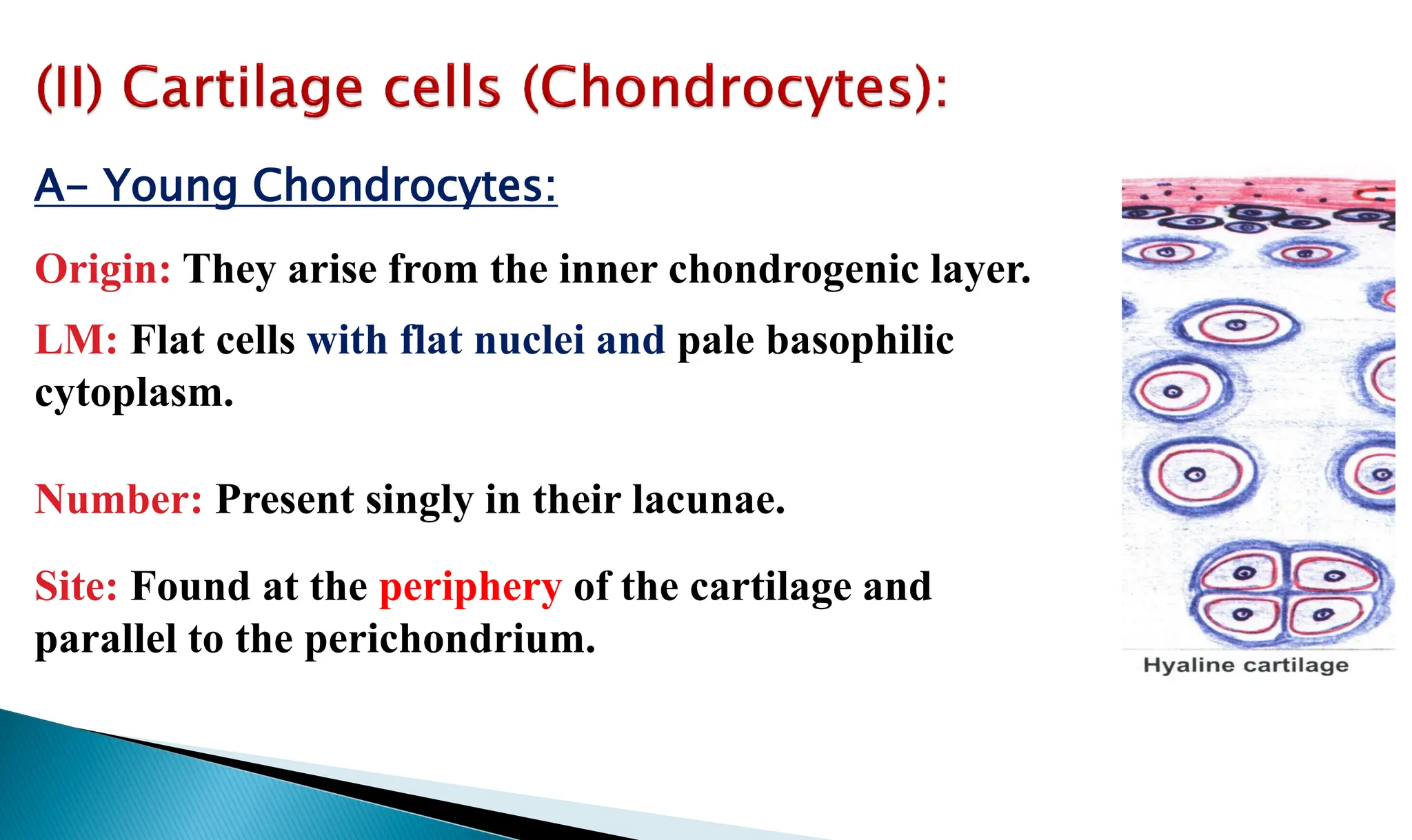 (II) Cartilage cells (Chondrocytes):

A- Young Chondrocytes:

Origin: They arise from the inner chondrogenic layer.

LM: Flat cells with flat nuclei and pale basophilic cytoplasm.

Number: Present singly in their lacunae.

Site: Found at the periphery of the cartilage and parallel to the perichondrium.

Hyaline cartilage